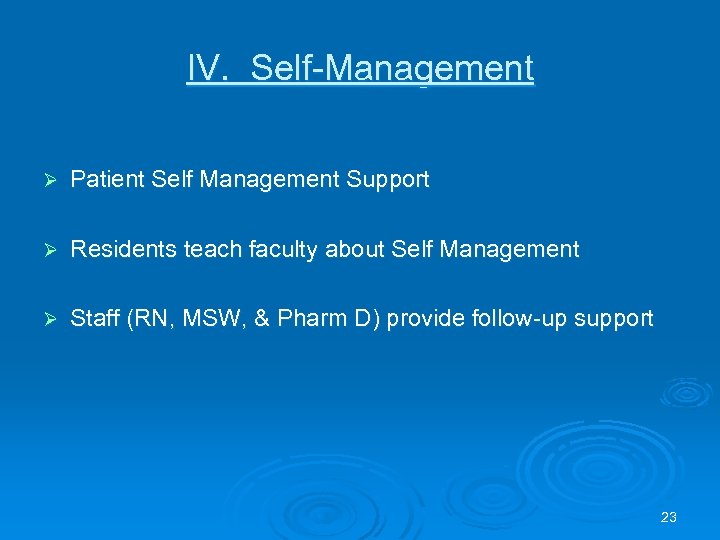 IV.  Self-Management

➢ Patient Self Management Support

➢ Residents teach faculty about Self Management

➢ Staff (RN, MSW, & Pharm D) provide follow-up support

23